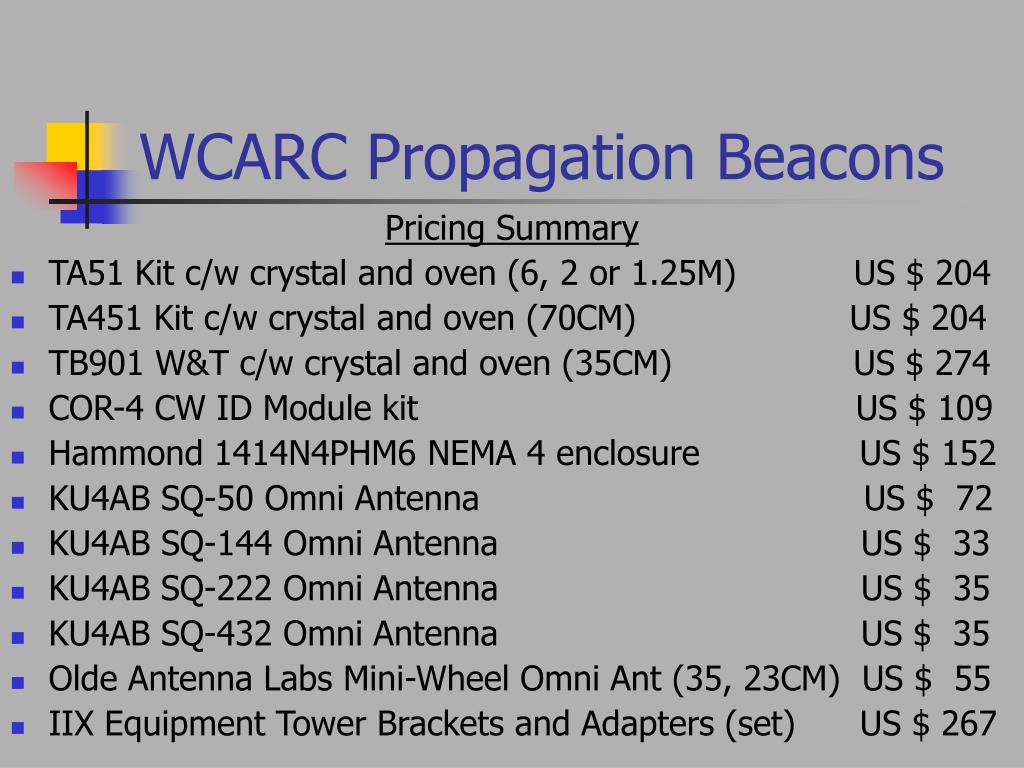 WCARC Propagation Beacons

Pricing Summary

- TA51 Kit c/w crystal and oven (6, 2 or 1.25M) US \$ 204
- TA451 Kit c/w crystal and oven (70CM) US \$ 204
- TB901 W&T c/w crystal and oven (35CM) US \$ 274
- COR-4 CW ID Module kit US \$ 109
- Hammond 1414N4PHM6 NEMA 4 enclosure US \$ 152
- KU4AB SQ-50 Omni Antenna US \$ 72
- KU4AB SQ-144 Omni Antenna US \$ 33
- KU4AB SQ-222 Omni Antenna US \$ 35
- KU4AB SQ-432 Omni Antenna US \$ 35
- Olde Antenna Labs Mini-Wheel Omni Ant (35, 23CM) US \$ 55
- IIX Equipment Tower Brackets and Adapters (set) US \$ 267